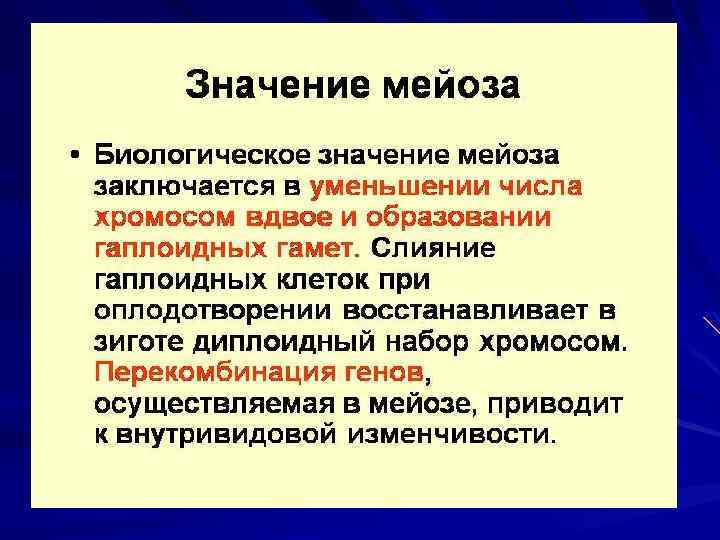 Значение мейоза

• Биологическое значение мейоза заключается в уменьшении числа хромосом вдвое и образовании гаплоидных гамет. Слияние гаплоидных клеток при оплодотворении восстанавливает в зиготе диплоидный набор хромосом. Перекомбинация генов, осуществляемая в мейозе, приводит к внутривидовой изменчивости.